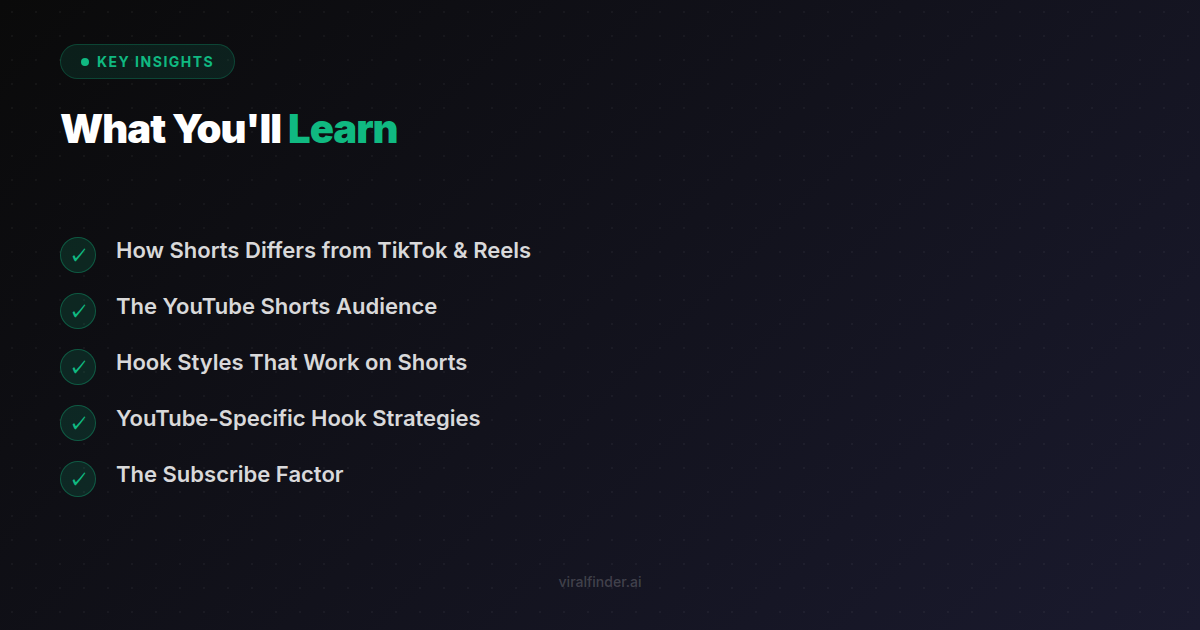 KEY INSIGHTS

What You'll Learn

✓ How Shorts Differs from TikTok & Reels

✓ The YouTube Shorts Audience

✓ Hook Styles That Work on Shorts

✓ YouTube-Specific Hook Strategies

✓ The Subscribe Factor

viralfinder.ai